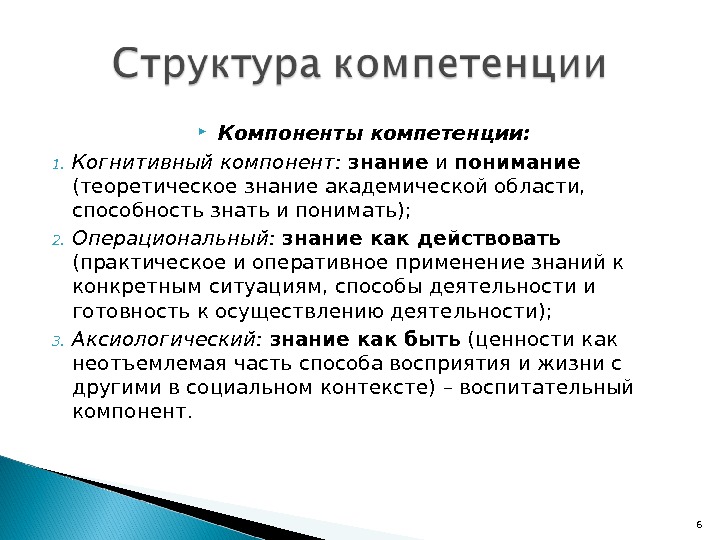 Структура компетенции

Компоненты компетенции:

1. Когнитивный компонент: знание и понимание (теоретическое знание академической области, способность знать и понимать);
2. Операциональный: знание как действовать (практическое и оперативное применение знаний к конкретным ситуациям, способы деятельности и готовность к осуществлению деятельности);
3. Аксиологический: знание как быть (ценности как неотъемлемая часть способа восприятия и жизни с другими в социальном контексте) – воспитательный компонент.

6